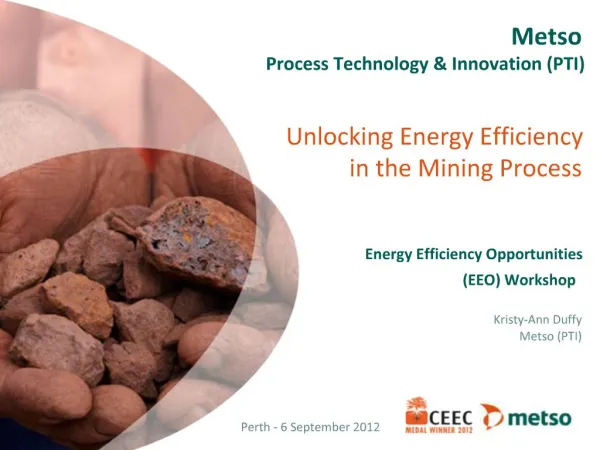 Metso
Process Technology & Innovation (PTI)

Unlocking Energy Efficiency in the Mining Process

Energy Efficiency Opportunities (EEO) Workshop

Kristy-Ann Duffy
Metso (PTI)

Perth - 6 September 2012

CEEC
MEDAL WINNER 2012

metso